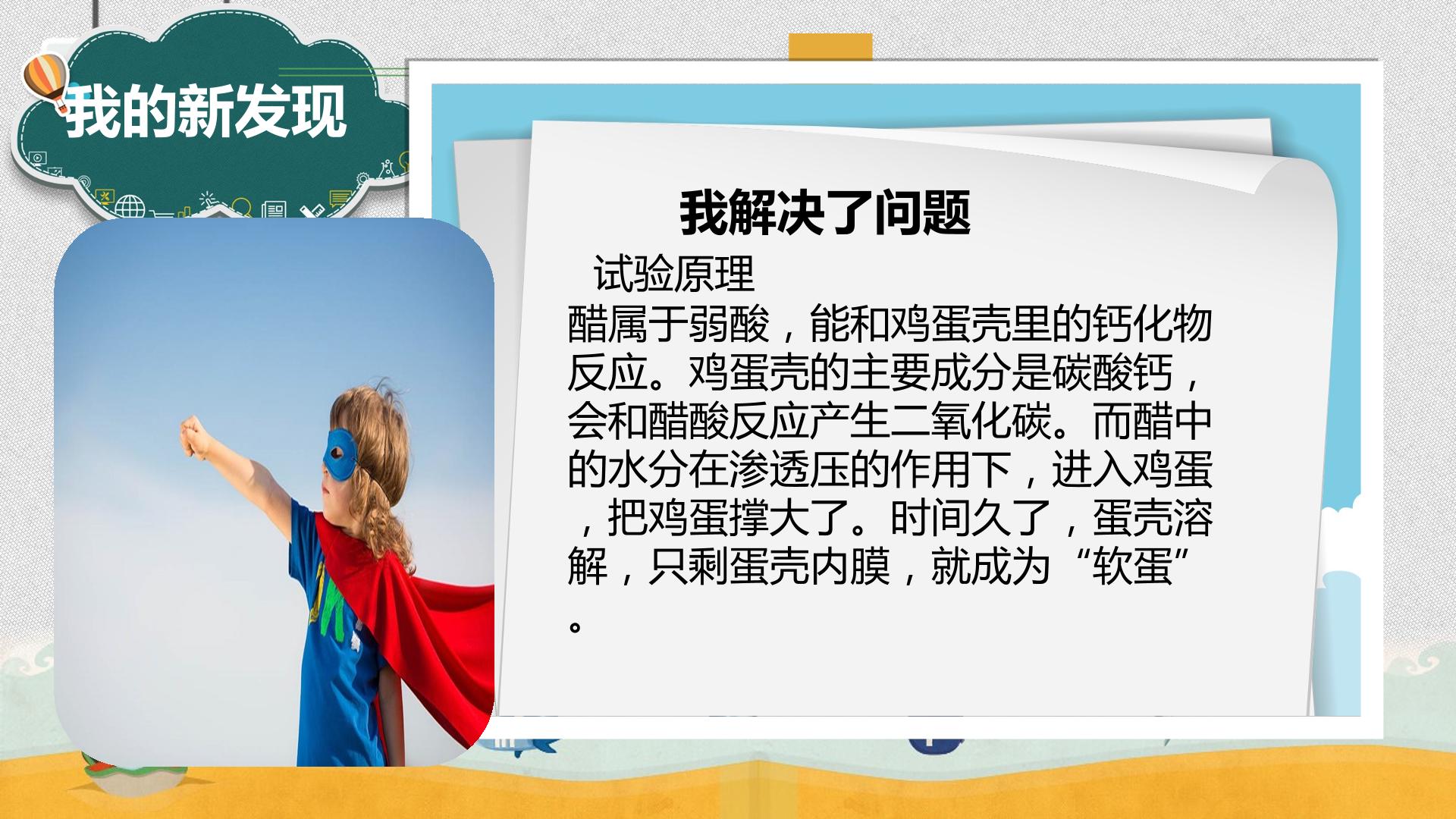 我的新发现

我解决了问题

试验原理

醋属于弱酸，能和鸡蛋壳里的钙化物反应。鸡蛋壳的主要成分是碳酸钙，会和醋酸反应产生二氧化碳。而醋中的水分在渗透压的作用下，进入鸡蛋，把鸡蛋撑大了。时间久了，蛋壳溶解，只剩蛋壳内膜，就成为“软蛋”。